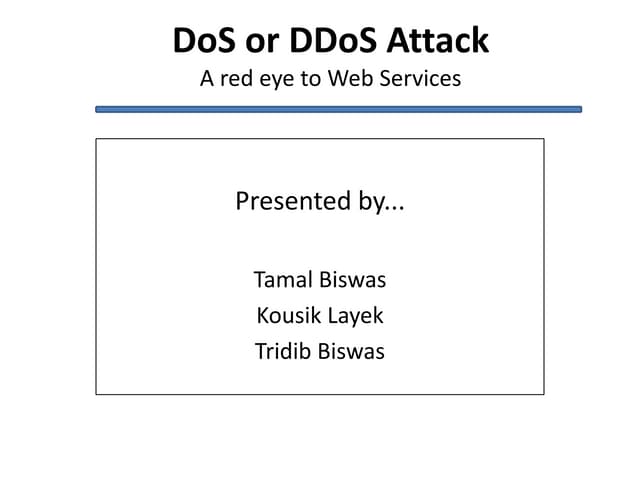 DoS or DDoS Attack
A red eye to Web Services

Presented by...

Tamal Biswas
Kousik Layek
Tridib Biswas